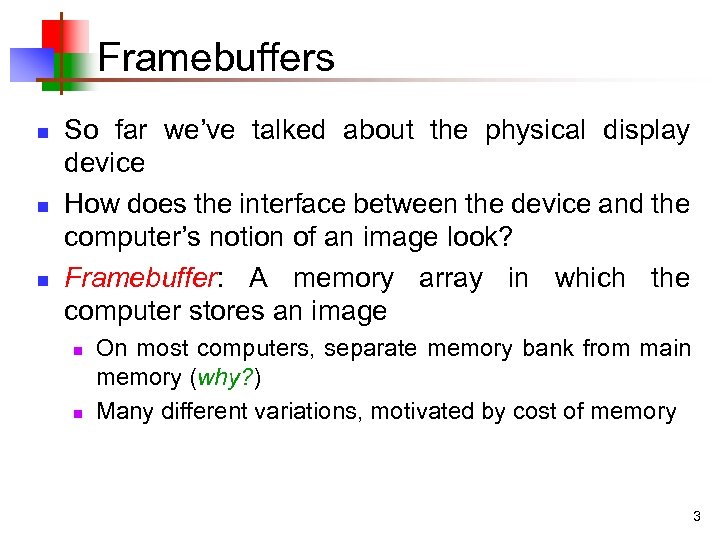 Framebuffers

So far we've talked about the physical display device

How does the interface between the device and the computer's notion of an image look?

Framebuffer: A memory array in which the computer stores an image

On most computers, separate memory bank from main memory (why?)

Many different variations, motivated by cost of memory

3